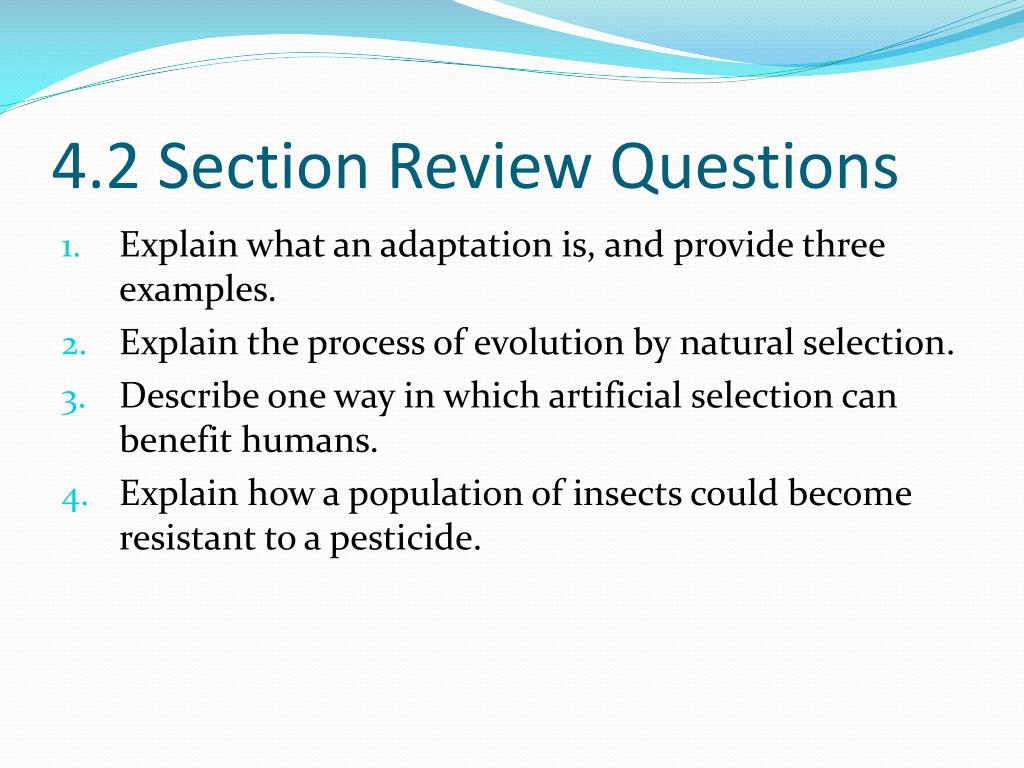 4.2 Section Review Questions

1. Explain what an adaptation is, and provide three examples.
2. Explain the process of evolution by natural selection.
3. Describe one way in which artificial selection can benefit humans.
4. Explain how a population of insects could become resistant to a pesticide.